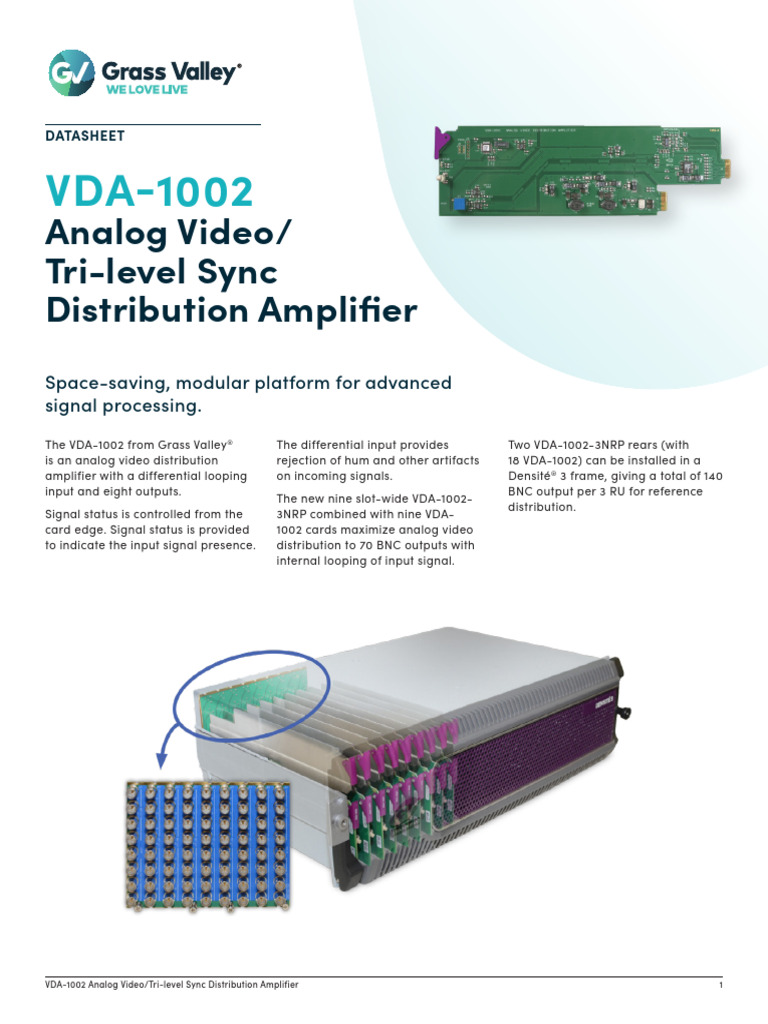 GV Grass Valley®
WE LOVE LIVE

DATASHEET

VDA-1002
Analog Video/ Tri-level Sync Distribution Amplifier

Space-saving, modular platform for advanced signal processing.

The VDA-1002 from Grass Valley® is an analog video distribution amplifier with a differential looping input and eight outputs.

Signal status is controlled from the card edge. Signal status is provided to indicate the input signal presence.

The differential input provides rejection of hum and other artifacts on incoming signals.

The new nine slot-wide VDA-1002-3NRP combined with nine VDA-1002 cards maximize analog video distribution to 70 BNC outputs with internal looping of input signal.

Two VDA-1002-3NRP rears (with 18 VDA-1002) can be installed in a Densité® 3 frame, giving a total of 140 BNC output per 3 RU for reference distribution.

VDA-1002 Analog Video/Tri-level Sync Distribution Amplifier 1